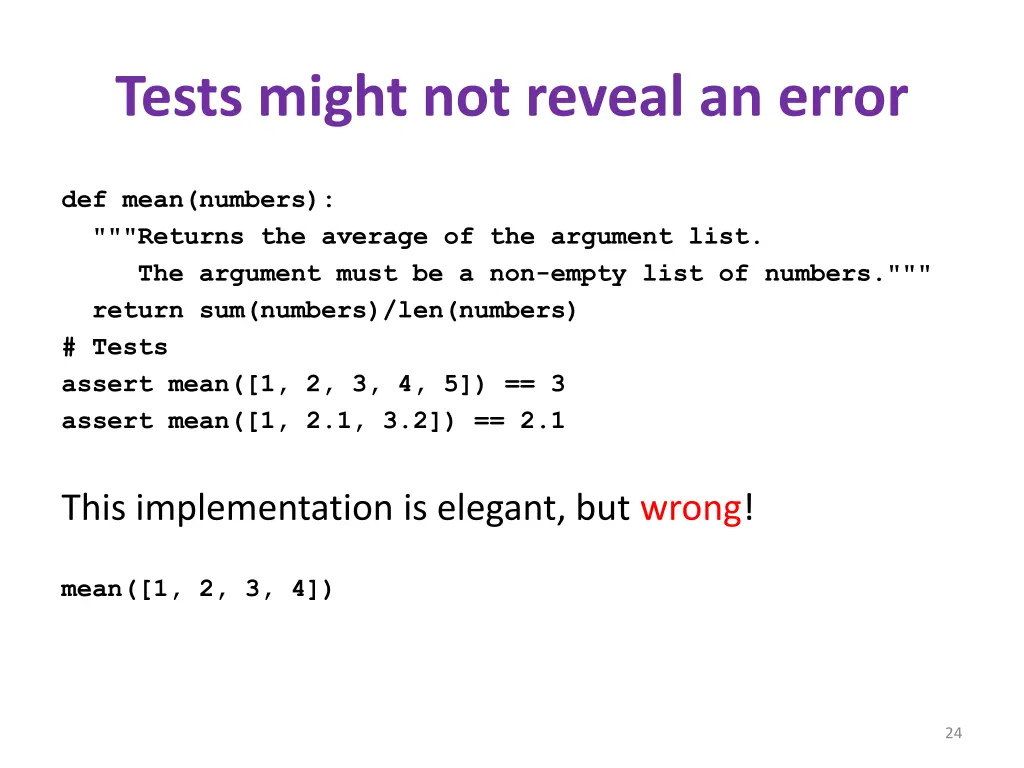 Tests might not reveal an error

def mean(numbers):
  """Returns the average of the argument list.
     The argument must be a non-empty list of numbers."""
  return sum(numbers)/len(numbers)
# Tests
assert mean([1, 2, 3, 4, 5]) == 3
assert mean([1, 2.1, 3.2]) == 2.1

This implementation is elegant, but wrong!

mean([1, 2, 3, 4])

24